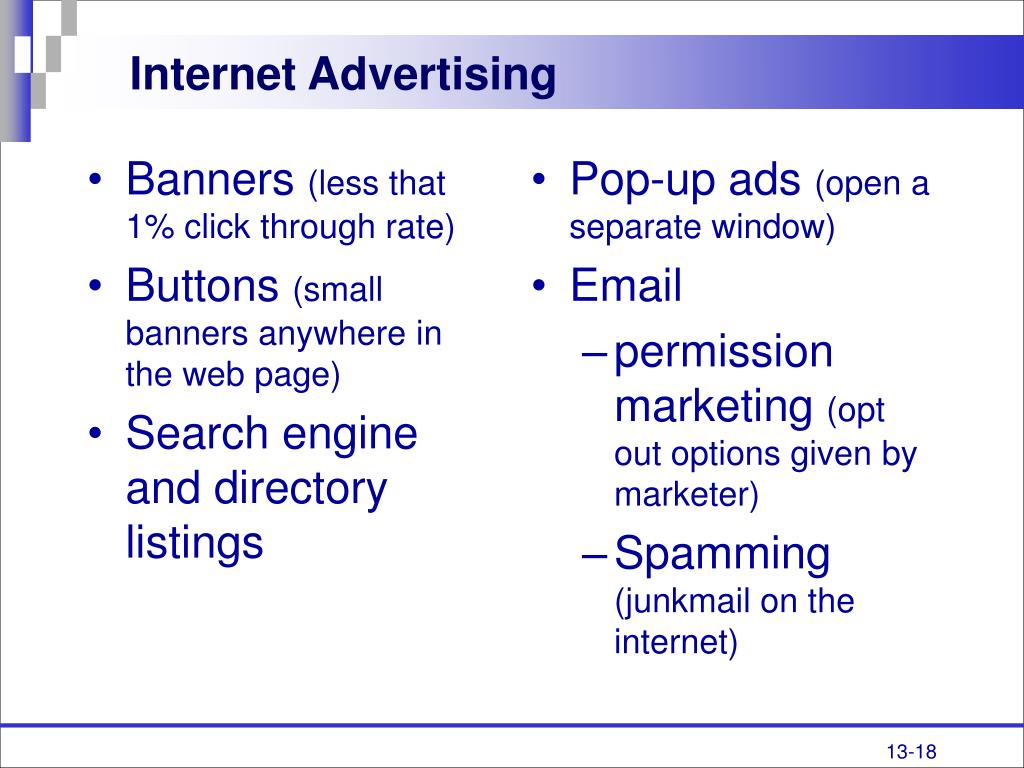 Internet Advertising

• Banners (less that 1% click through rate)
• Buttons (small banners anywhere in the web page)
• Search engine and directory listings

• Pop-up ads (open a separate window)
• Email
– permission marketing (opt out options given by marketer)
– Spamming (junkmail on the internet)

13-18